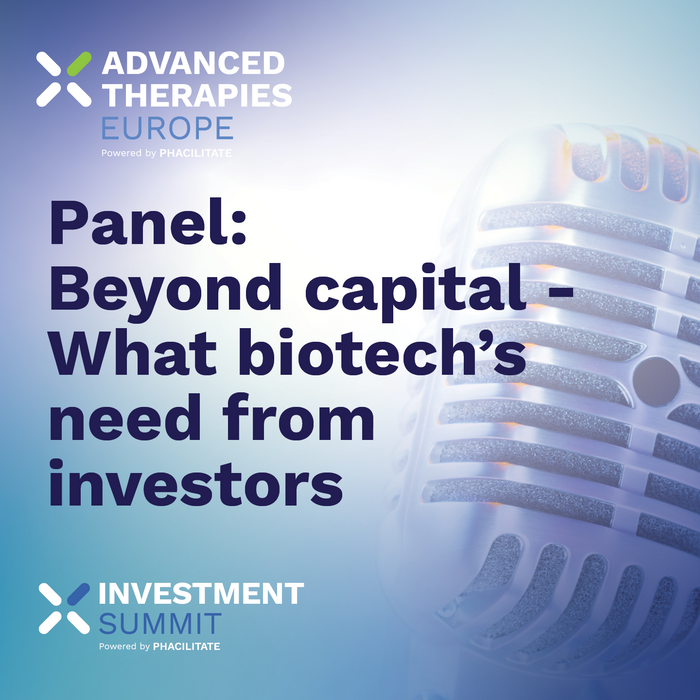 ADVANCED THERAPIES
EUROPE
Powered by PHACILITATE

Panel: Beyond capital - What biotech's need from investors

INVESTMENT
SUMMIT
Powered by PHACILITATE